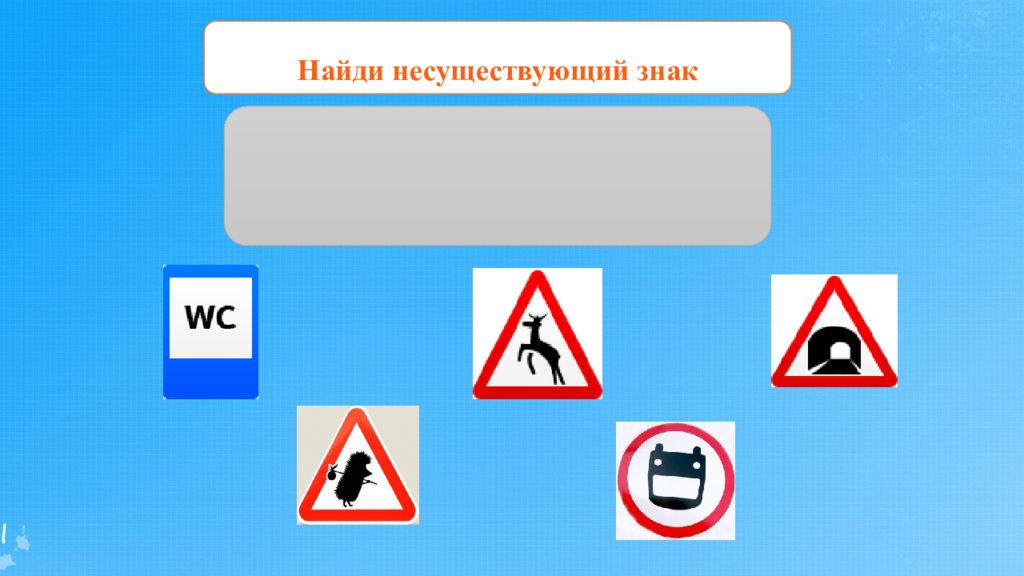 Найди несуществующий знак

WC